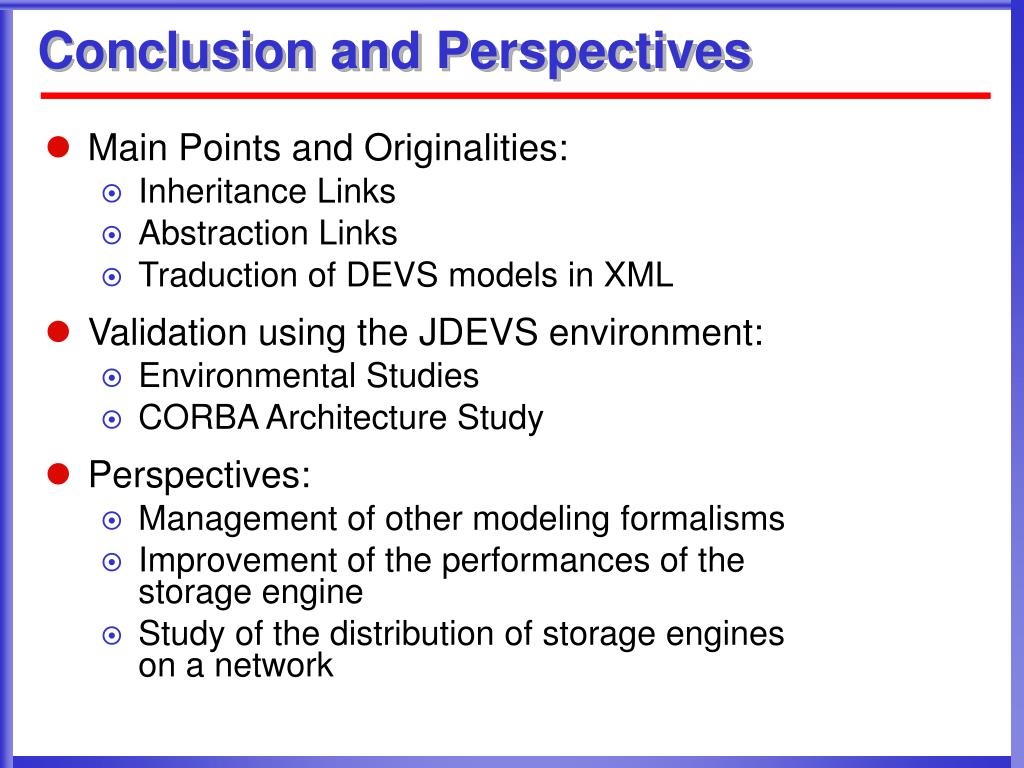 Conclusion and Perspectives

- Main Points and Originalities:
  - Inheritance Links
  - Abstraction Links
  - Traduction of DEVS models in XML
- Validation using the JDEVS environment:
  - Environmental Studies
  - CORBA Architecture Study
- Perspectives:
  - Management of other modeling formalisms
  - Improvement of the performances of the storage engine
  - Study of the distribution of storage engines on a network